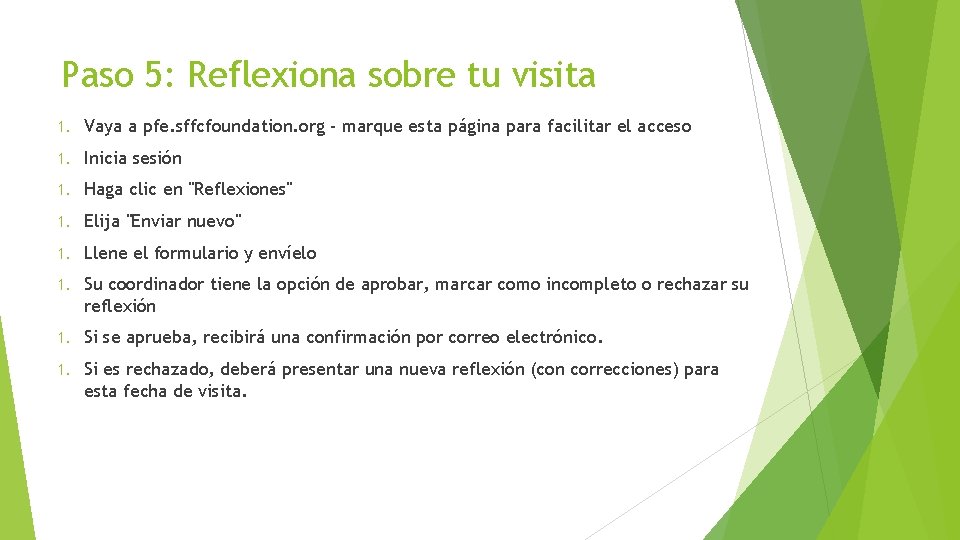 Paso 5: Reflexiona sobre tu visita

1. Vaya a pfe.sffcfoundation.org - marque esta página para facilitar el acceso

1. Inicia sesión

1. Haga clic en "Reflexiones"

1. Elija "Enviar nuevo"

1. Llene el formulario y envíelo

1. Su coordinador tiene la opción de aprobar, marcar como incompleto o rechazar su reflexión

1. Si se aprueba, recibirá una confirmación por correo electrónico.

1. Si es rechazado, deberá presentar una nueva reflexión (con correcciones) para esta fecha de visita.